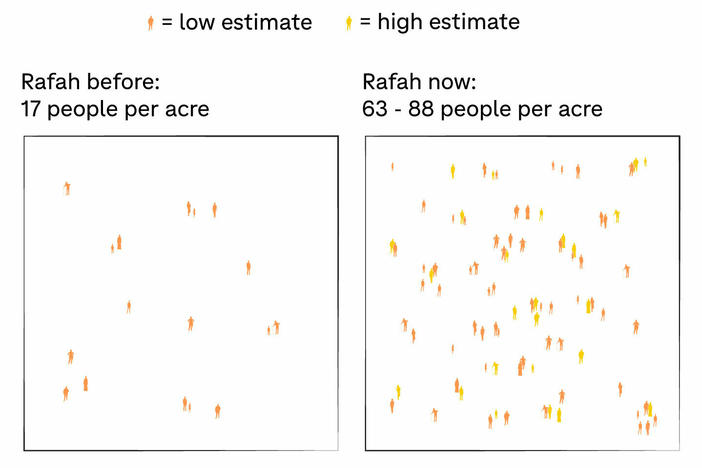 = low estimate = high estimate

Rafah before:
17 people per acre

Rafah now:
63 - 88 people per acre